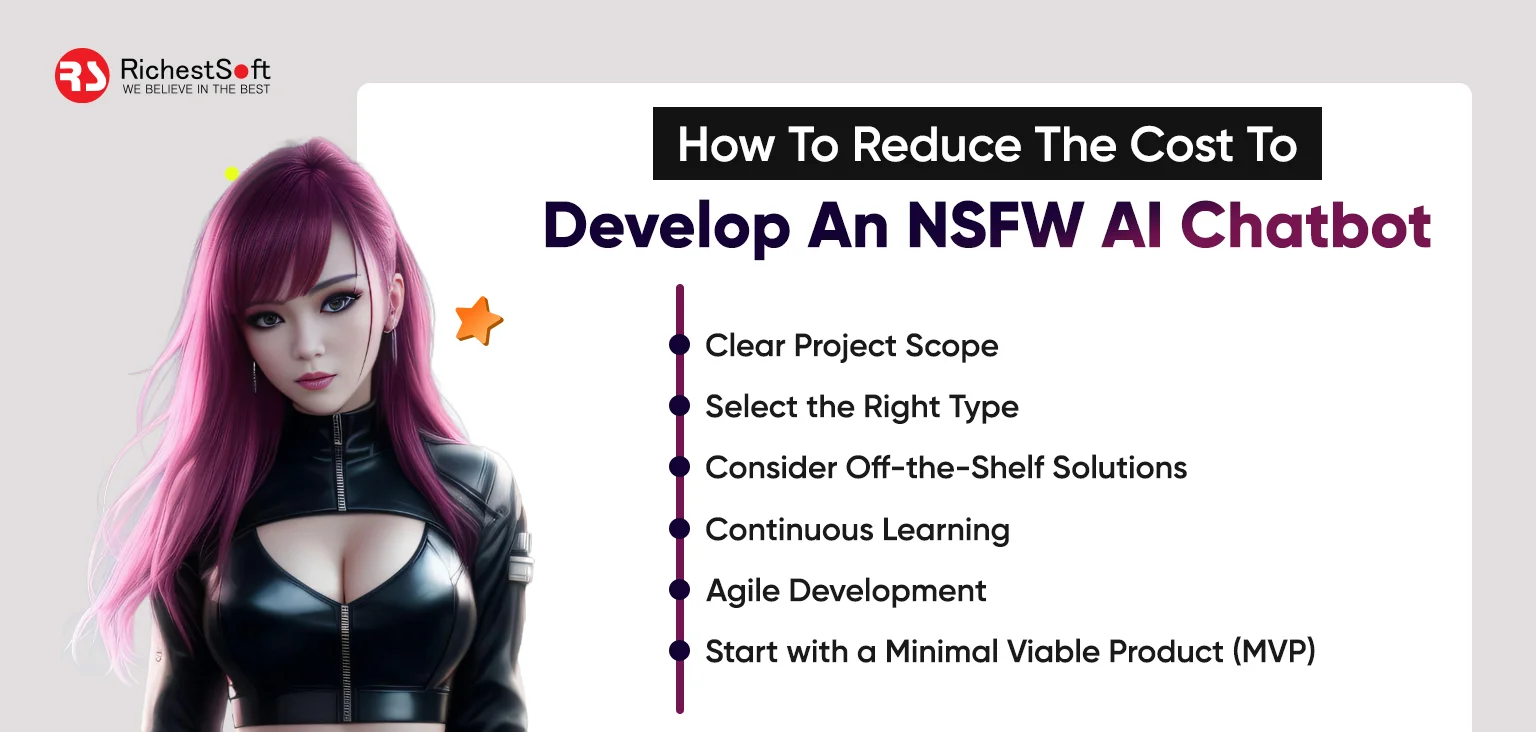 RS RichestSoft
WE BELIEVE IN THE BEST

How To Reduce The Cost To
Develop An NSFW AI Chatbot

Clear Project Scope
Select the Right Type
Consider Off-the-Shelf Solutions
Continuous Learning
Agile Development
Start with a Minimal Viable Product (MVP)